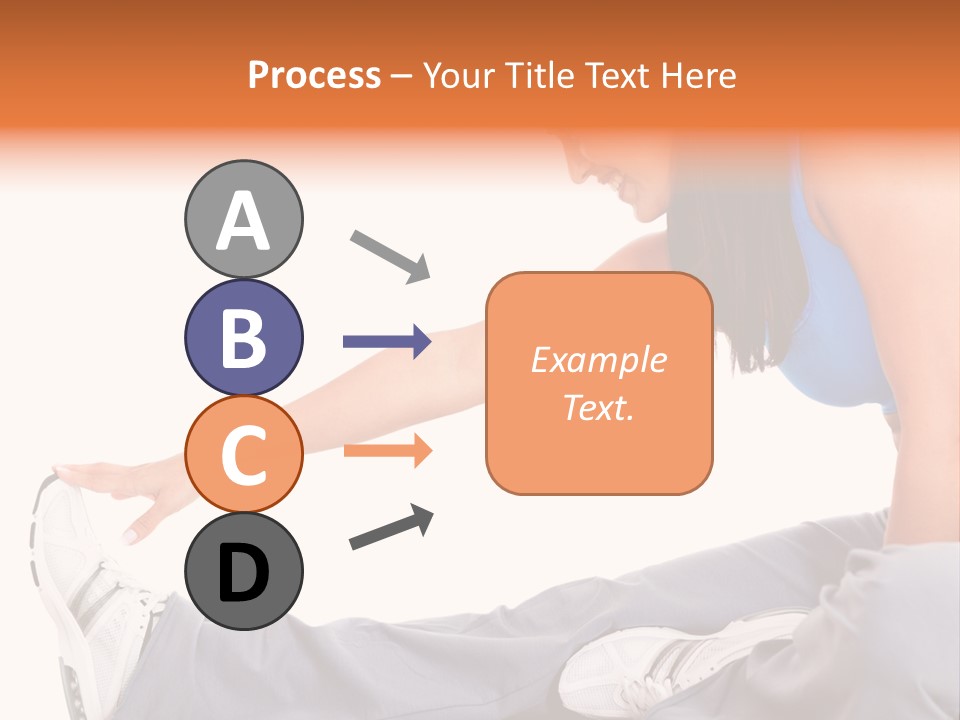 Process – Your Title Text Here

A

B

C

D

Example Text.